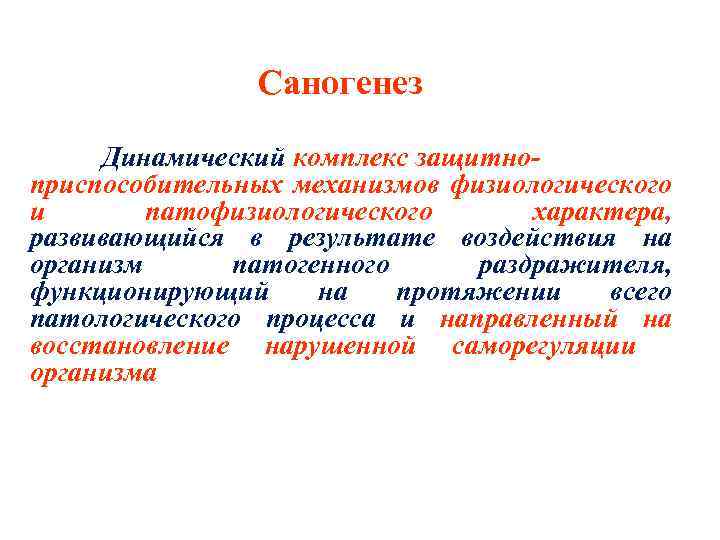 Саногенез

Динамический комплекс защитно-приспособительных механизмов физиологического и патофизиологического характера, развивающийся в результате воздействия на организм патогенного раздражителя, функционирующий на протяжении всего патологического процесса и направленный на восстановление нарушенной саморегуляции организма